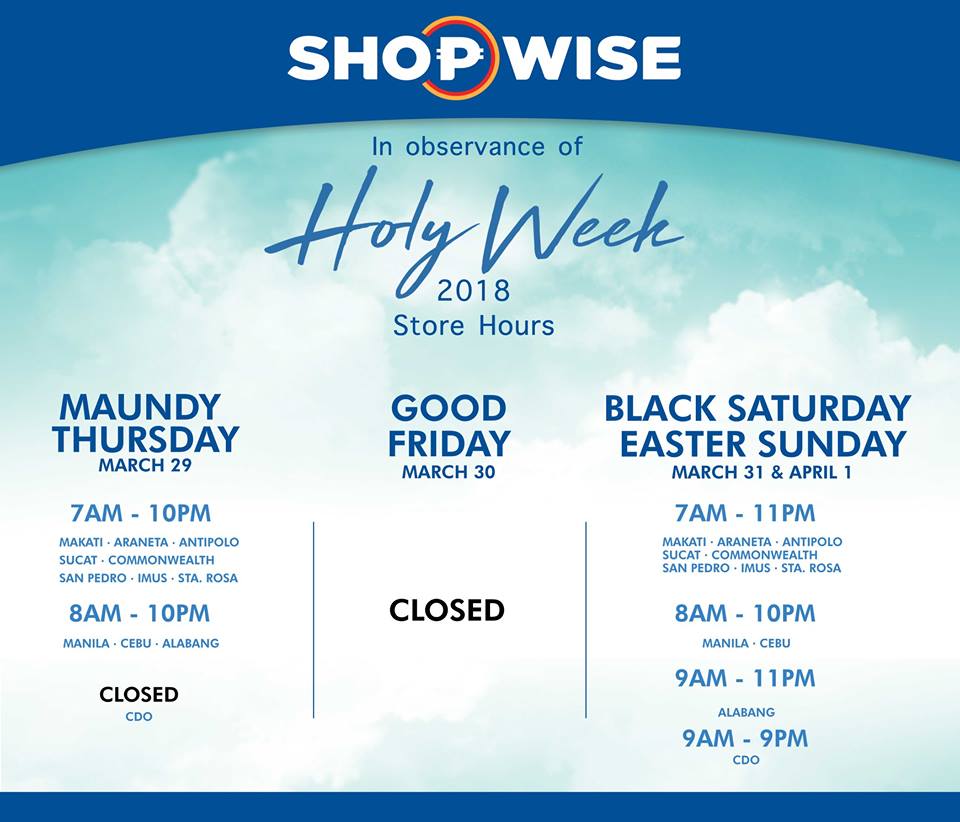 SHOPWISE

In observance of
Holy Week
2018
Store Hours

MAUNDY THURSDAY
MARCH 29

7AM - 10PM
MAKATI · ARANETA · ANTIPOLO
SUCAT · COMMONWEALTH
SAN PEDRO · IMUS · STA. ROSA

8AM - 10PM
MANILA · CEBU · ALABANG

CLOSED
CDO

GOOD FRIDAY
MARCH 30

CLOSED

BLACK SATURDAY
EASTER SUNDAY
MARCH 31 & APRIL 1

7AM - 11PM
MAKATI · ARANETA · ANTIPOLO
SUCAT · COMMONWEALTH
SAN PEDRO · IMUS · STA. ROSA

8AM - 10PM
MANILA · CEBU

9AM - 11PM
ALABANG

9AM - 9PM
CDO